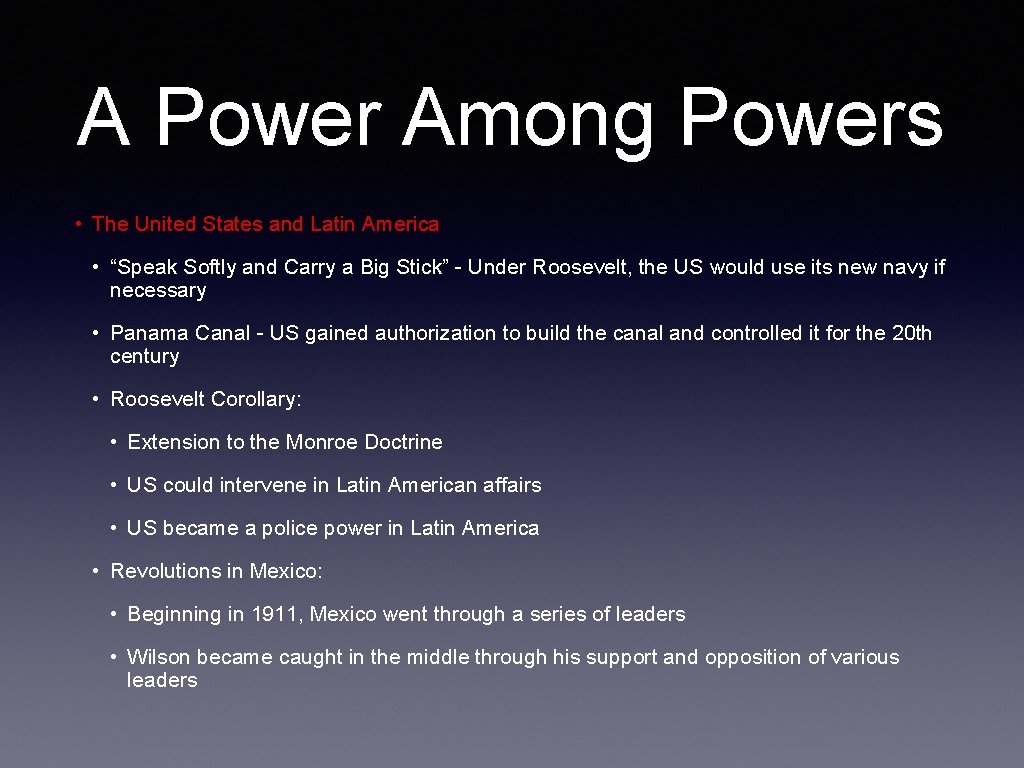 A Power Among Powers

• The United States and Latin America

• “Speak Softly and Carry a Big Stick” - Under Roosevelt, the US would use its new navy if necessary

• Panama Canal - US gained authorization to build the canal and controlled it for the 20th century

• Roosevelt Corollary:

• Extension to the Monroe Doctrine

• US could intervene in Latin American affairs

• US became a police power in Latin America

• Revolutions in Mexico:

• Beginning in 1911, Mexico went through a series of leaders

• Wilson became caught in the middle through his support and opposition of various leaders